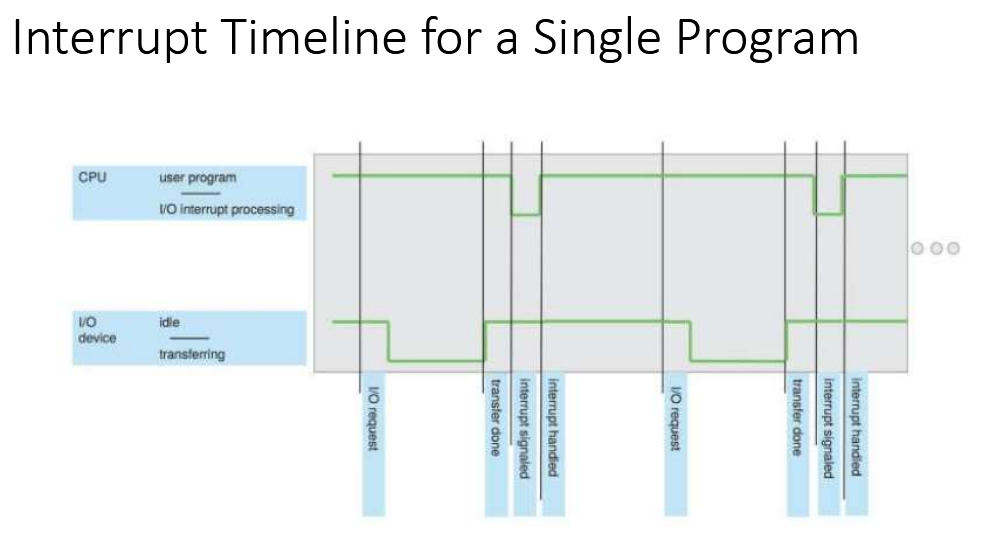 Interrupt Timeline for a Single Program

CPU

user program

I/O interrupt processing

I/O device

idle

transferring

I/O request

transfer done

interrupt signaled

interrupt handled

I/O request

transfer done

interrupt signaled

interrupt handled